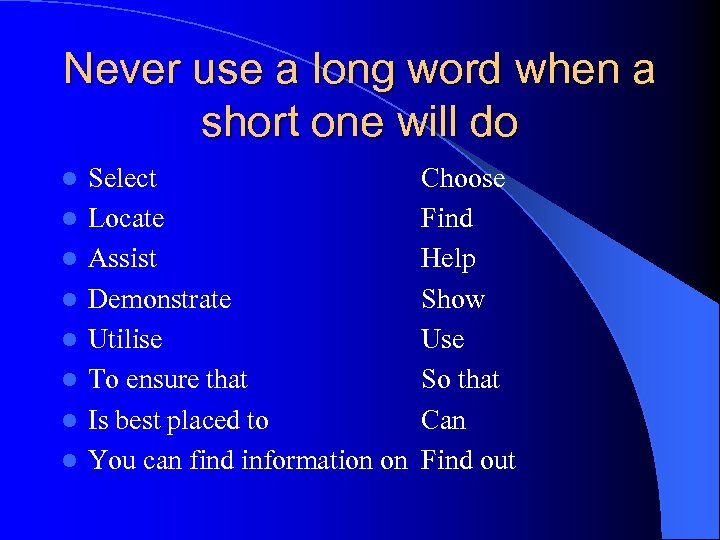 Never use a long word when a short one will do

- Select Choose
- Locate Find
- Assist Help
- Demonstrate Show
- Utilise Use
- To ensure that So that
- Is best placed to Can
- You can find information on Find out